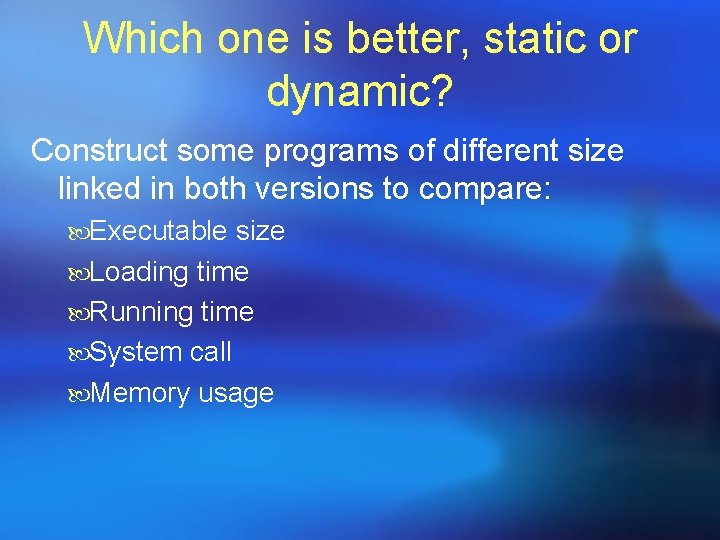 Which one is better, static or dynamic?

Construct some programs of different size linked in both versions to compare:

Executable size

Loading time

Running time

System call

Memory usage